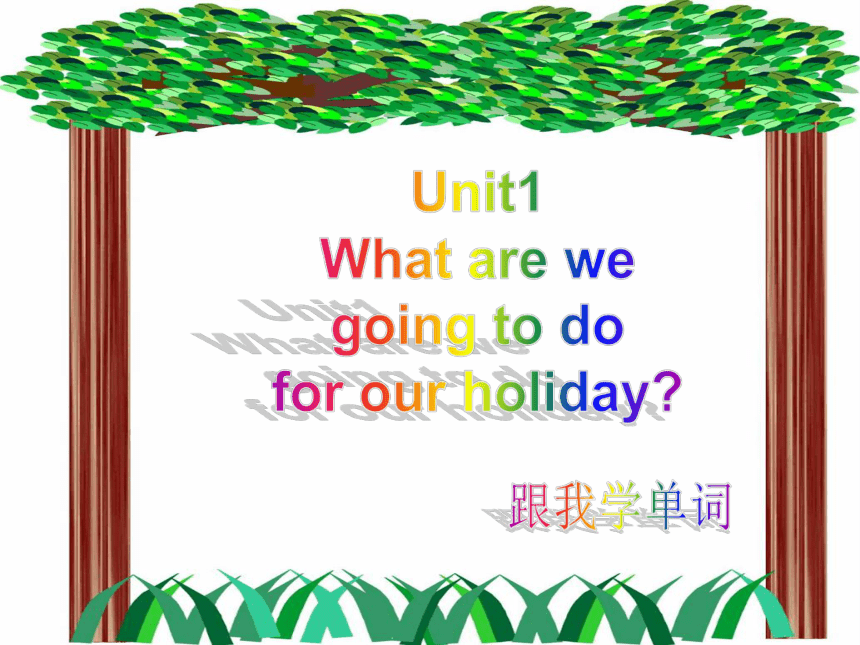 Unit1
What are we going to do for our holiday?

跟我学单词